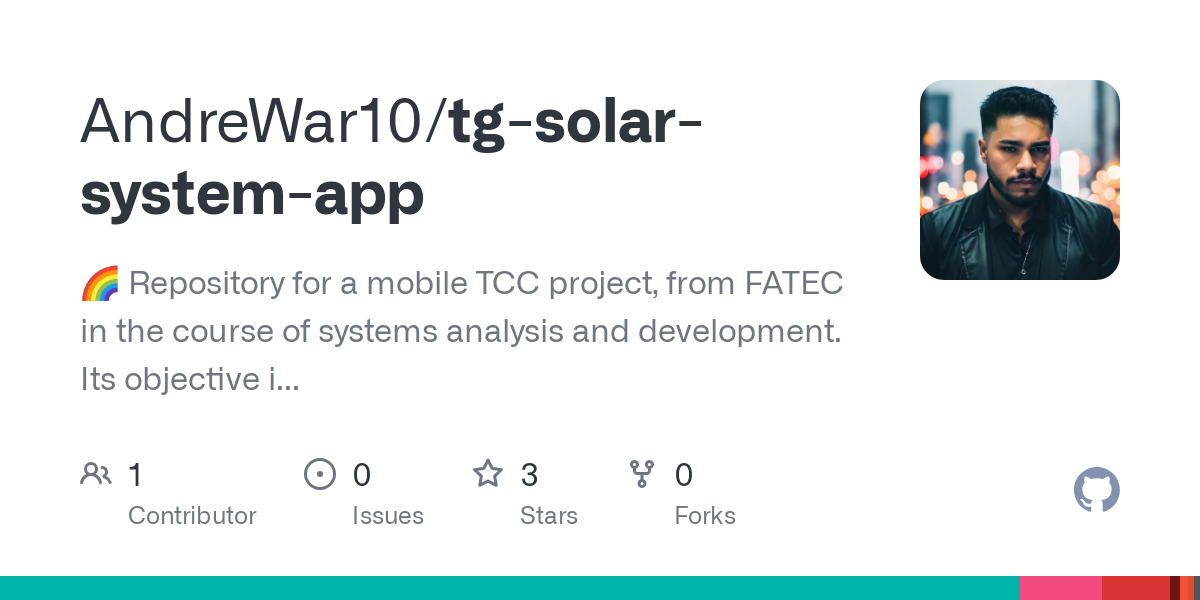 AndreWar10/tg-solar-system-app

🌈 Repository for a mobile TCC project, from FATEC in the course of systems analysis and development. Its objective i...

1 Contributor

0 Issues

3 Stars

0 Forks